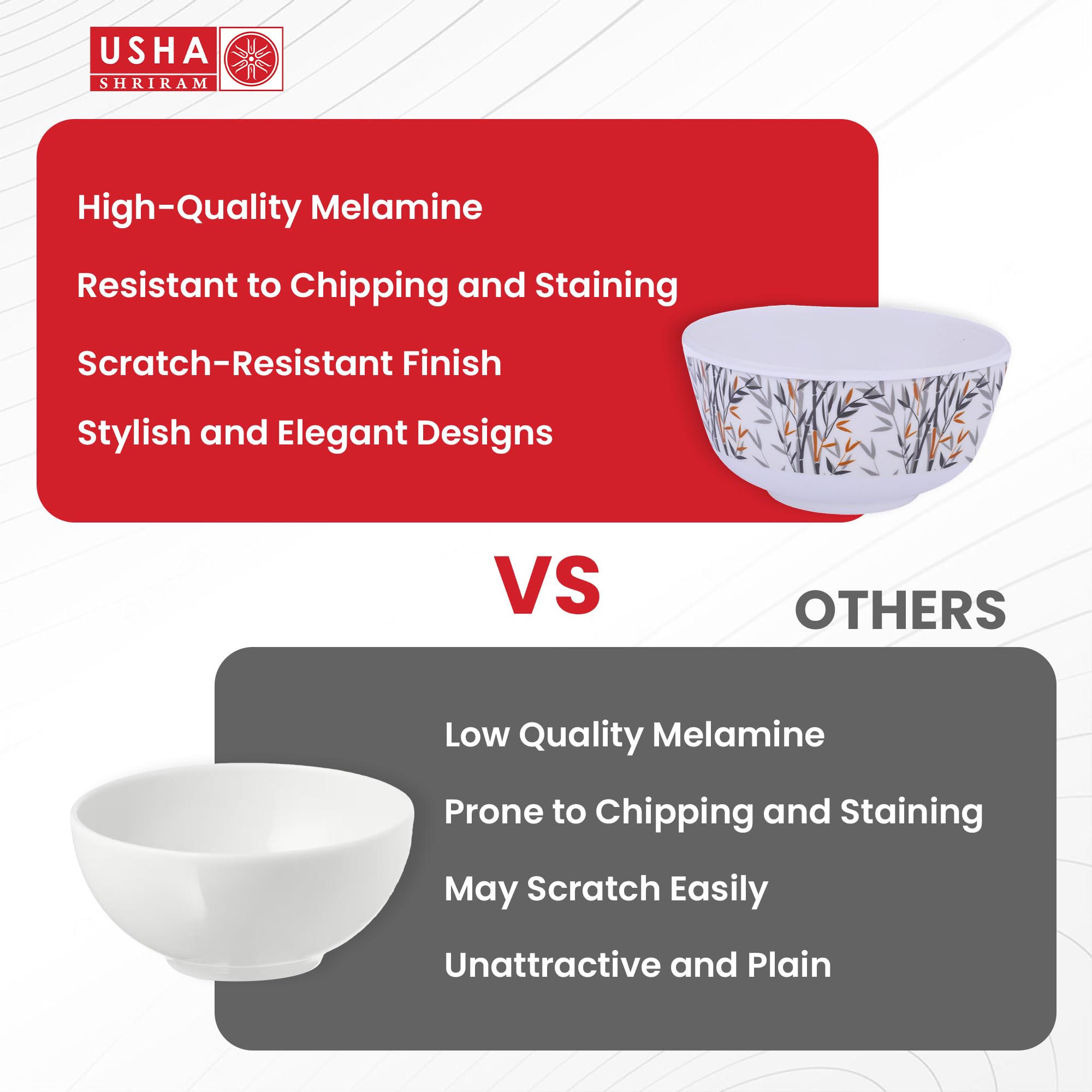 USHA
SHRIRAM

High-Quality Melamine

Resistant to Chipping and Staining

Scratch-Resistant Finish

Stylish and Elegant Designs

VS

OTHERS

Low Quality Melamine

Prone to Chipping and Staining

May Scratch Easily

Unattractive and Plain